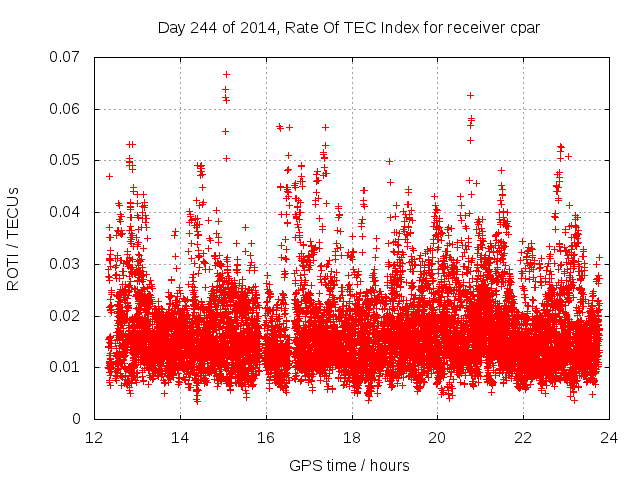 Day 244 of 2014, Rate Of TEC Index for receiver cpar

ROTI / TECUs

0.07
0.06
0.05
0.04
0.03
0.02
0.01
0

12
14
16
18
20
22
24

GPS time / hours